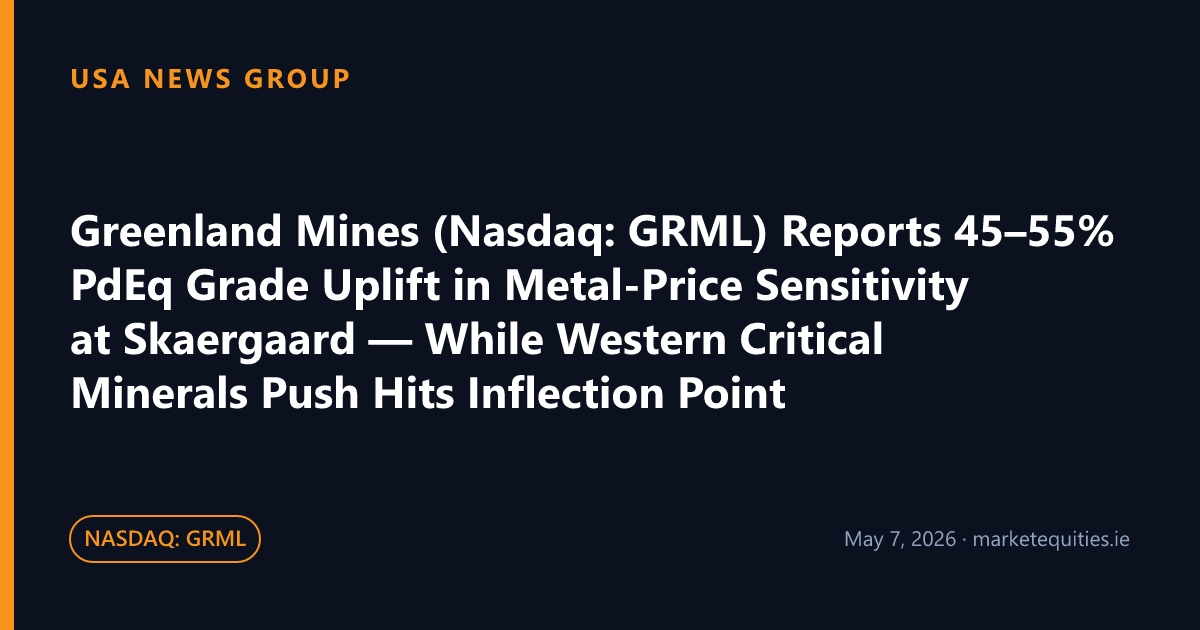 USA NEWS GROUP

Greenland Mines (Nasdaq: GRML) Reports 45–55% PdEq Grade Uplift in Metal-Price Sensitivity at Skaergaard — While Western Critical Minerals Push Hits Inflection Point

NASDAQ: GRML

May 7, 2026 · marketequities.ie